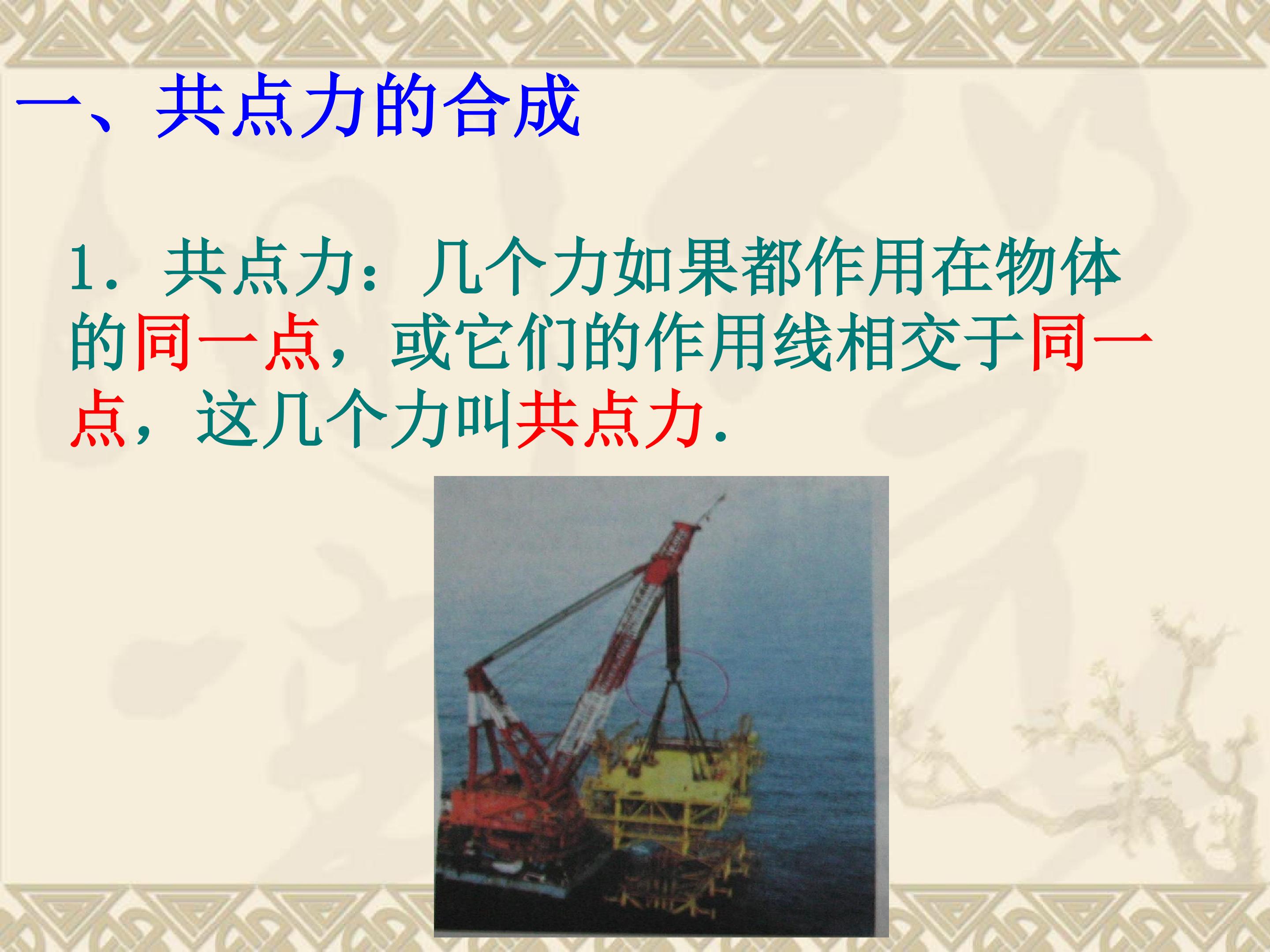 一、共点力的合成

1．共点力：几个力如果都作用在物体的同一点，或它们的作用线相交于同一点，这几个力叫共点力.